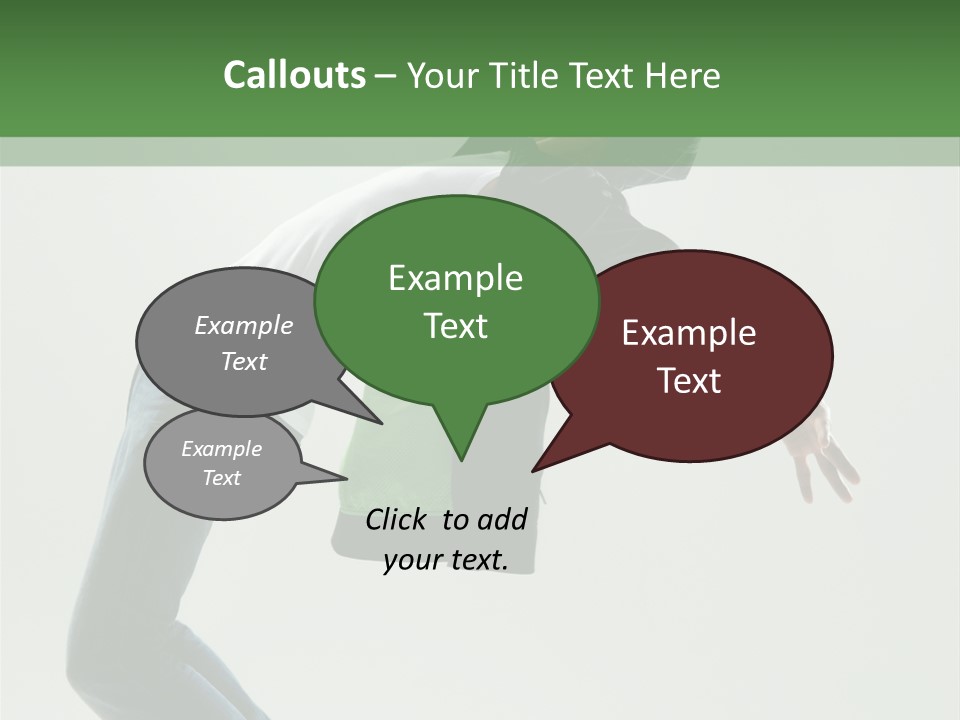 Callouts – Your Title Text Here

Example Text

Example Text

Example Text

Example Text

Click to add your text.